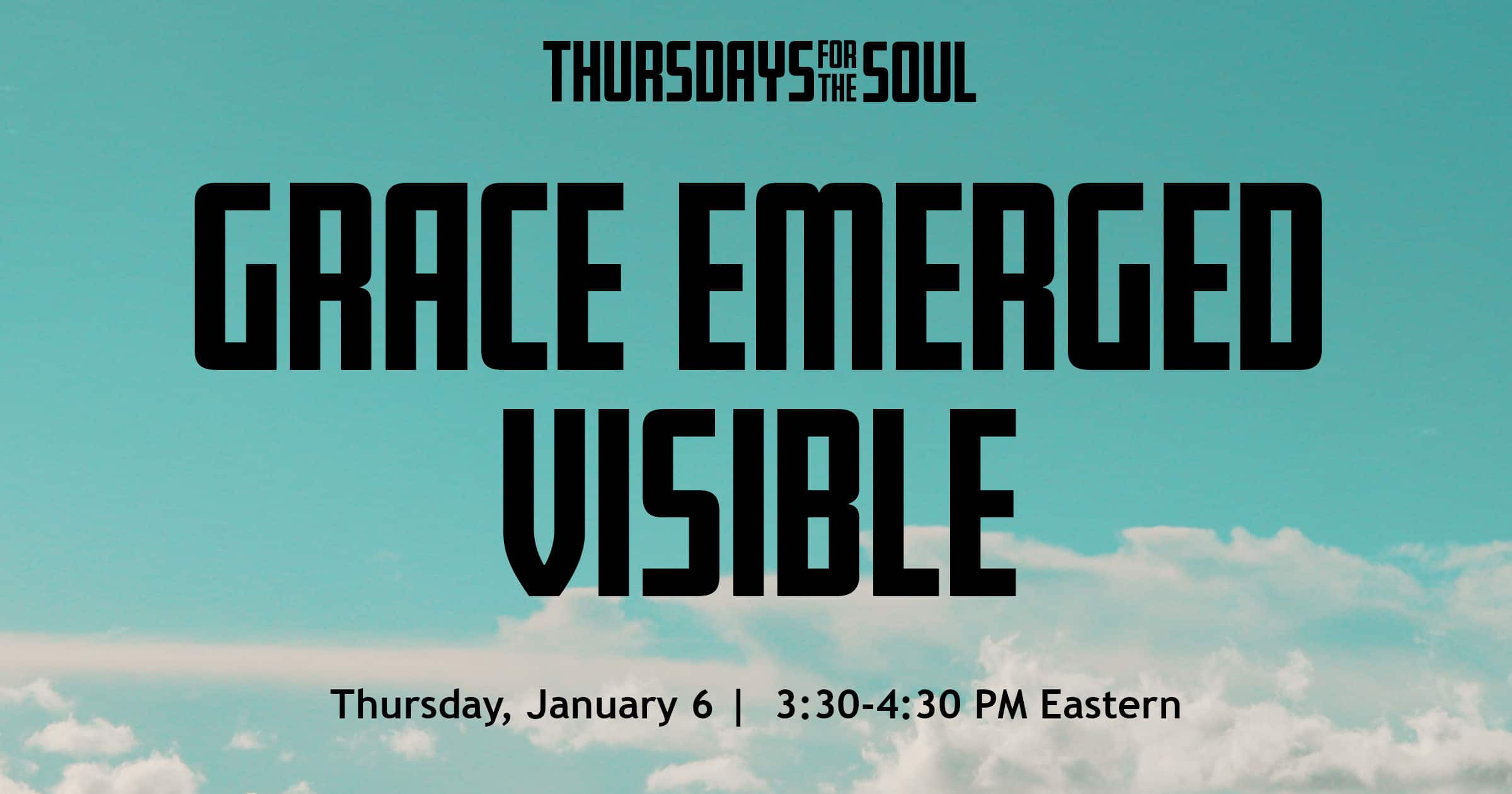 THURSDAYS FOR THE SOUL

GRACE EMERGED VISIBLE

Thursday, January 6 | 3:30-4:30 PM Eastern